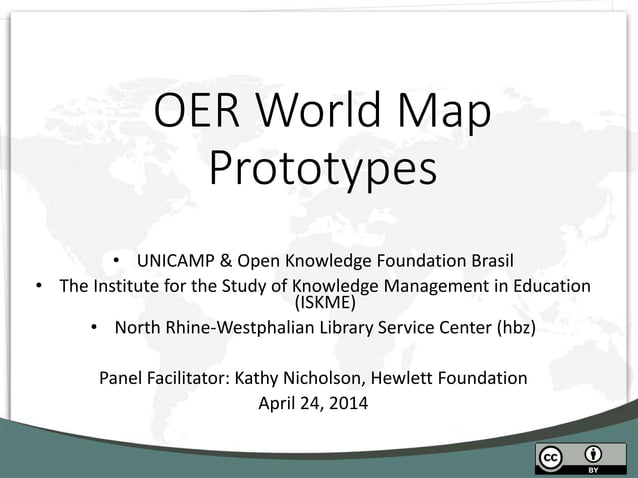 OER World Map Prototypes

• UNICAMP & Open Knowledge Foundation Brasil
• The Institute for the Study of Knowledge Management in Education (ISKME)
• North Rhine-Westphalian Library Service Center (hbz)

Panel Facilitator: Kathy Nicholson, Hewlett Foundation
April 24, 2014

cc BY